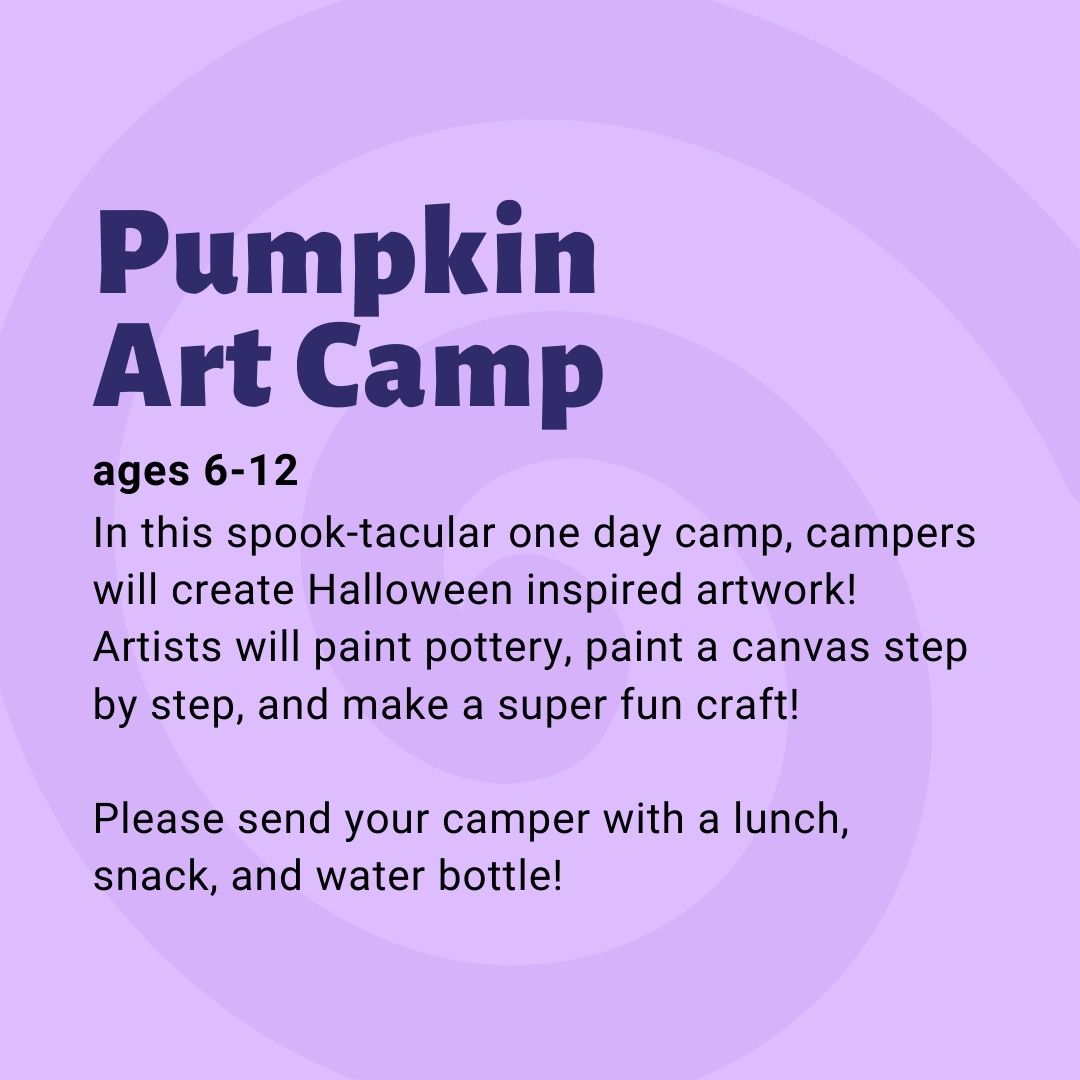 Pumpkin Art Camp

ages 6-12

In this spook-tacular one day camp, campers will create Halloween inspired artwork! Artists will paint pottery, paint a canvas step by step, and make a super fun craft!

Please send your camper with a lunch, snack, and water bottle!